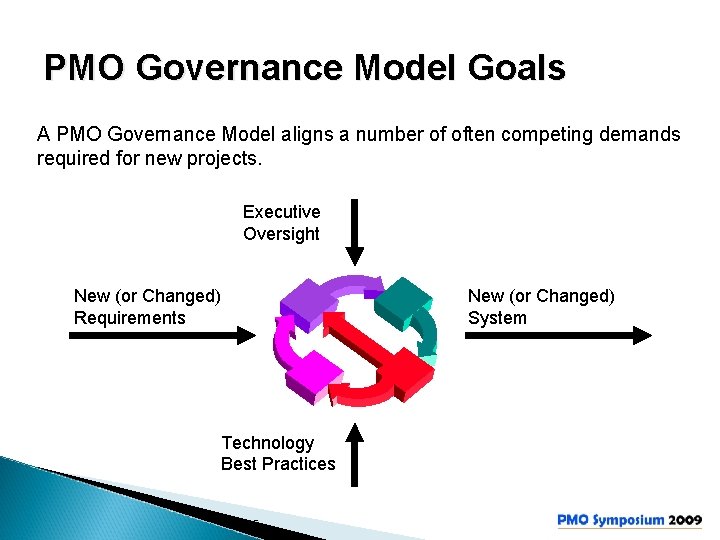 PMO Governance Model Goals

A PMO Governance Model aligns a number of often competing demands required for new projects.

Executive Oversight

New (or Changed) Requirements

New (or Changed) System

Technology Best Practices

PMO Symposium 2009